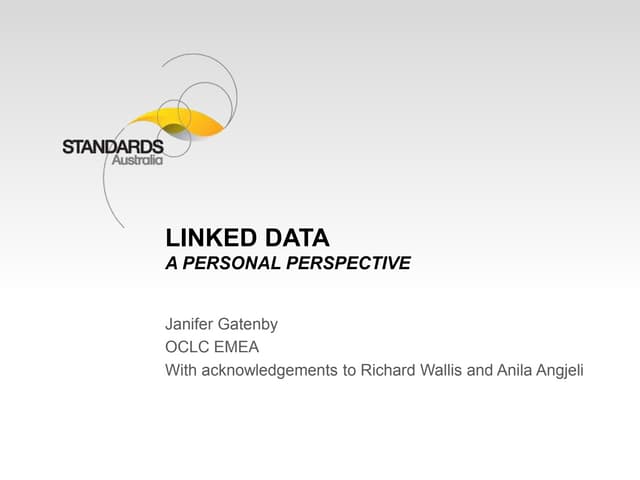 STANDARDS
Australia

LINKED DATA
A PERSONAL PERSPECTIVE

Janifer Gatenby
OCLC EMEA
With acknowledgements to Richard Wallis and Anila Angjeli